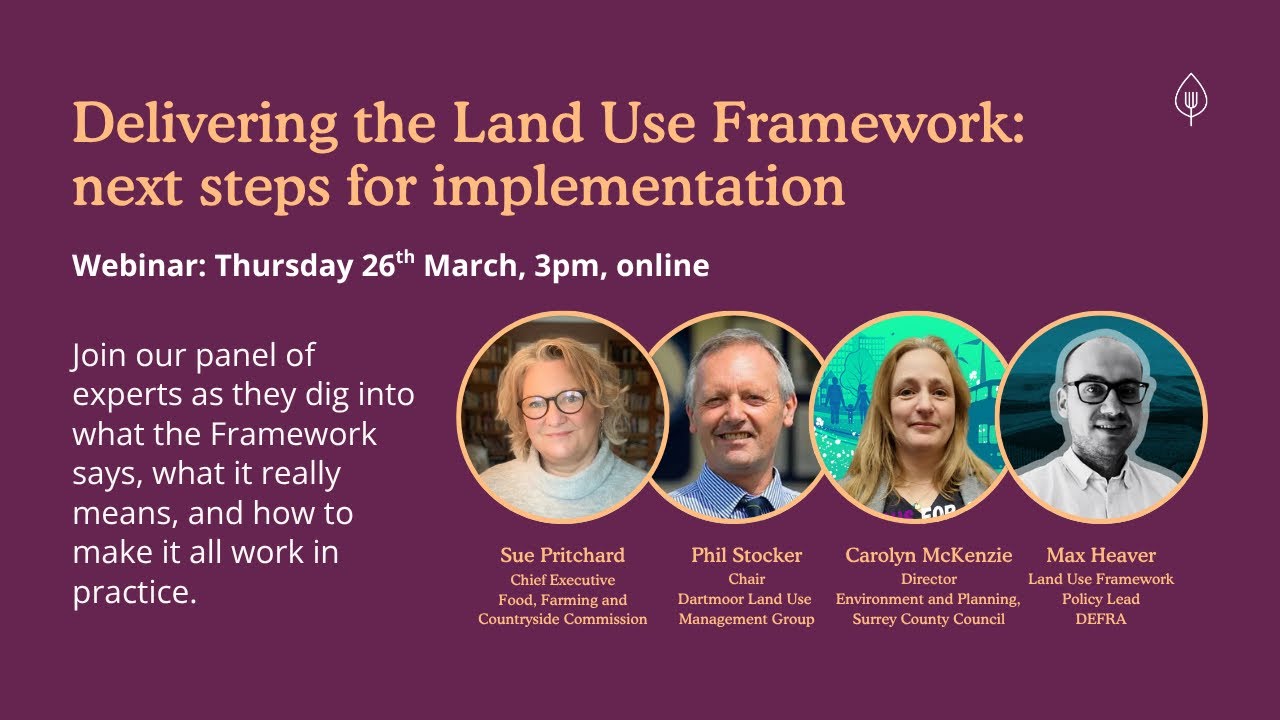 Delivering the Land Use Framework: next steps for implementation

Webinar: Thursday 26$^{th}$ March, 3pm, online

Join our panel of experts as they dig into what the Framework says, what it really means, and how to make it all work in practice.

Sue Pritchard
Chief Executive
Food, Farming and Countryside Commission

Phil Stocker
Chair
Dartmoor Land Use Management Group

Carolyn McKenzie
Director
Environment and Planning, Surrey County Council

Max Heaver
Land Use Framework Policy Lead
DEFRA